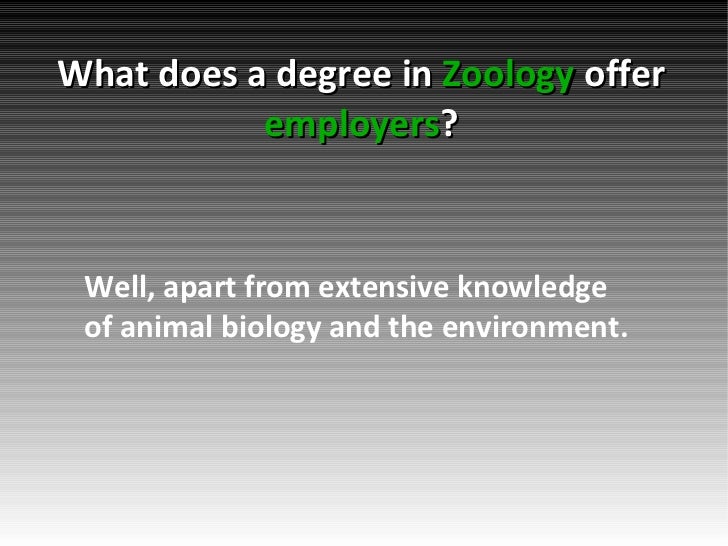 What does a degree in Zoology offer employers?

Well, apart from extensive knowledge of animal biology and the environment.